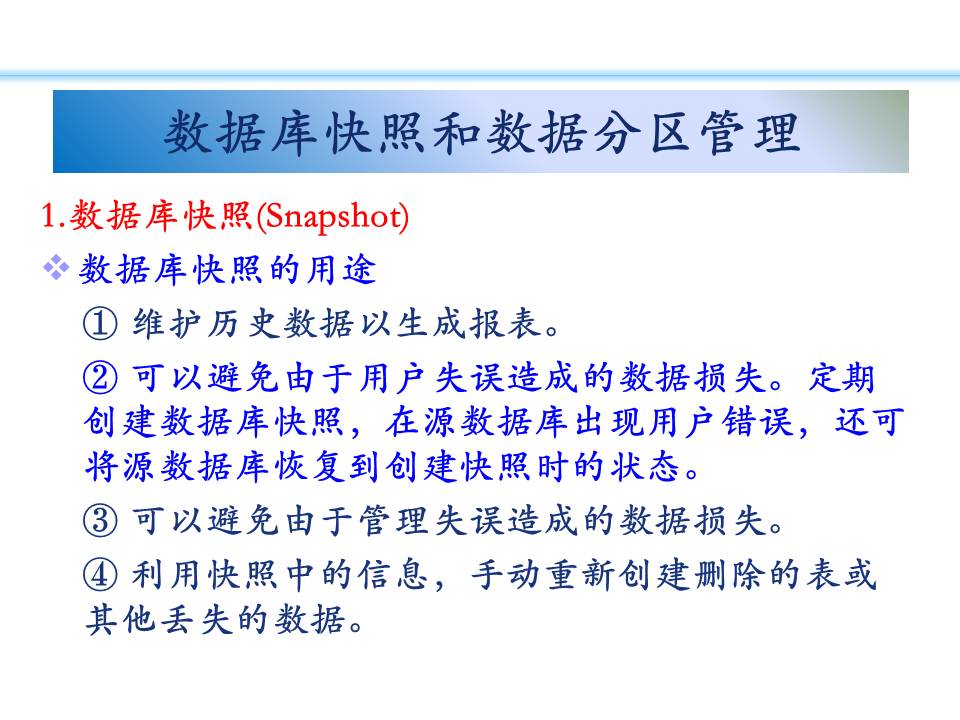 数据库快照和数据分区管理

1.数据库快照(Snapshot)

❖ 数据库快照的用途

① 维护历史数据以生成报表。

② 可以避免由于用户失误造成的数据损失。定期创建数据库快照，在源数据库出现用户错误，还可将源数据库恢复到创建快照时的状态。

③ 可以避免由于管理失误造成的数据损失。

④ 利用快照中的信息，手动重新创建删除的表或其他丢失的数据。